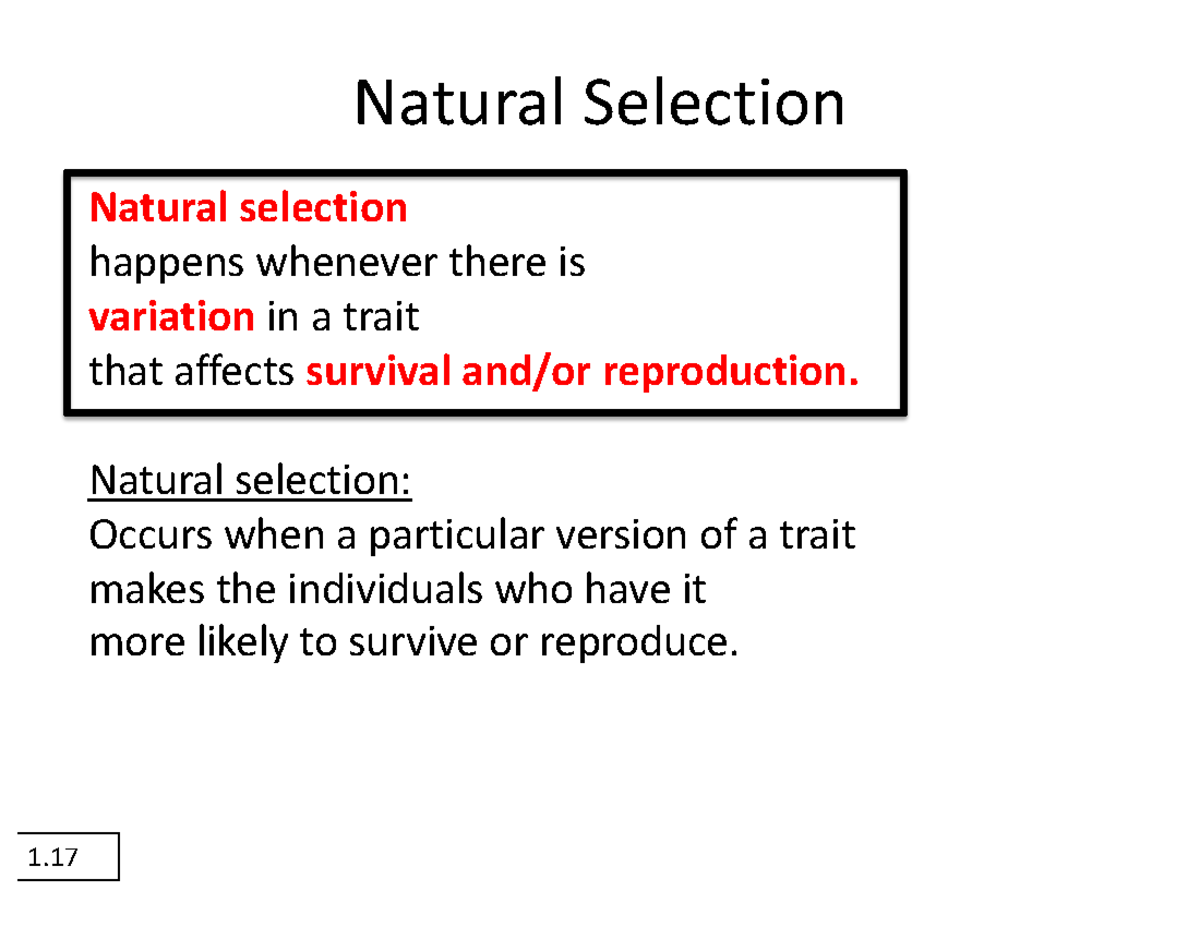 Natural Selection

Natural selection
happens whenever there is
variation in a trait
that affects survival and/or reproduction.

Natural selection:
Occurs when a particular version of a trait makes the individuals who have it more likely to survive or reproduce.

1.17